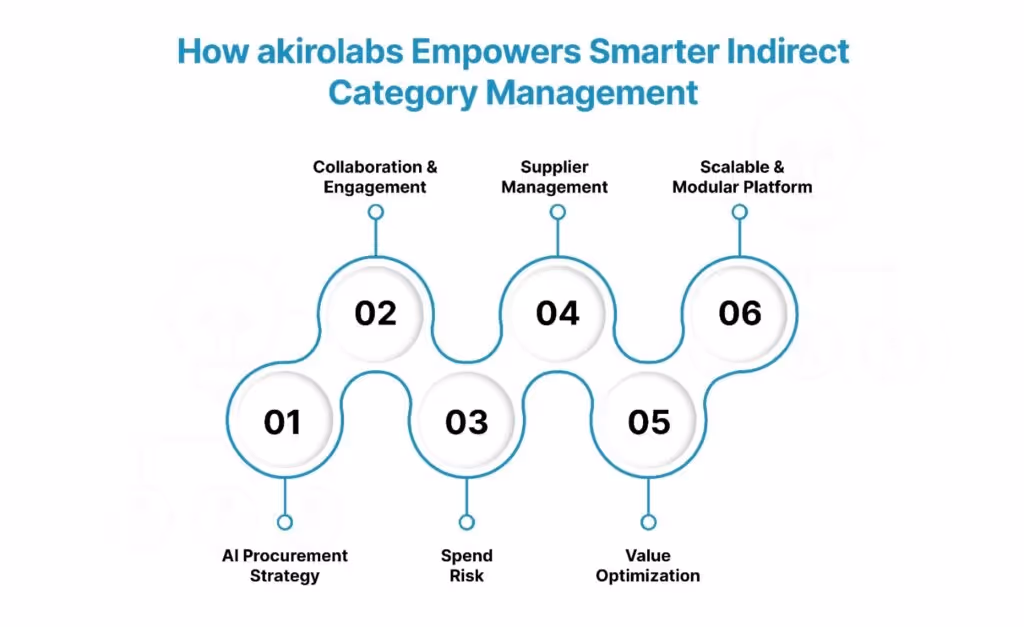 How akirolabs Empowers Smarter Indirect Category Management

Collaboration & Engagement

Supplier Management

Scalable & Modular Platform

02

04

06

01

03

05

AI Procurement Strategy

Spend Risk

Value Optimization